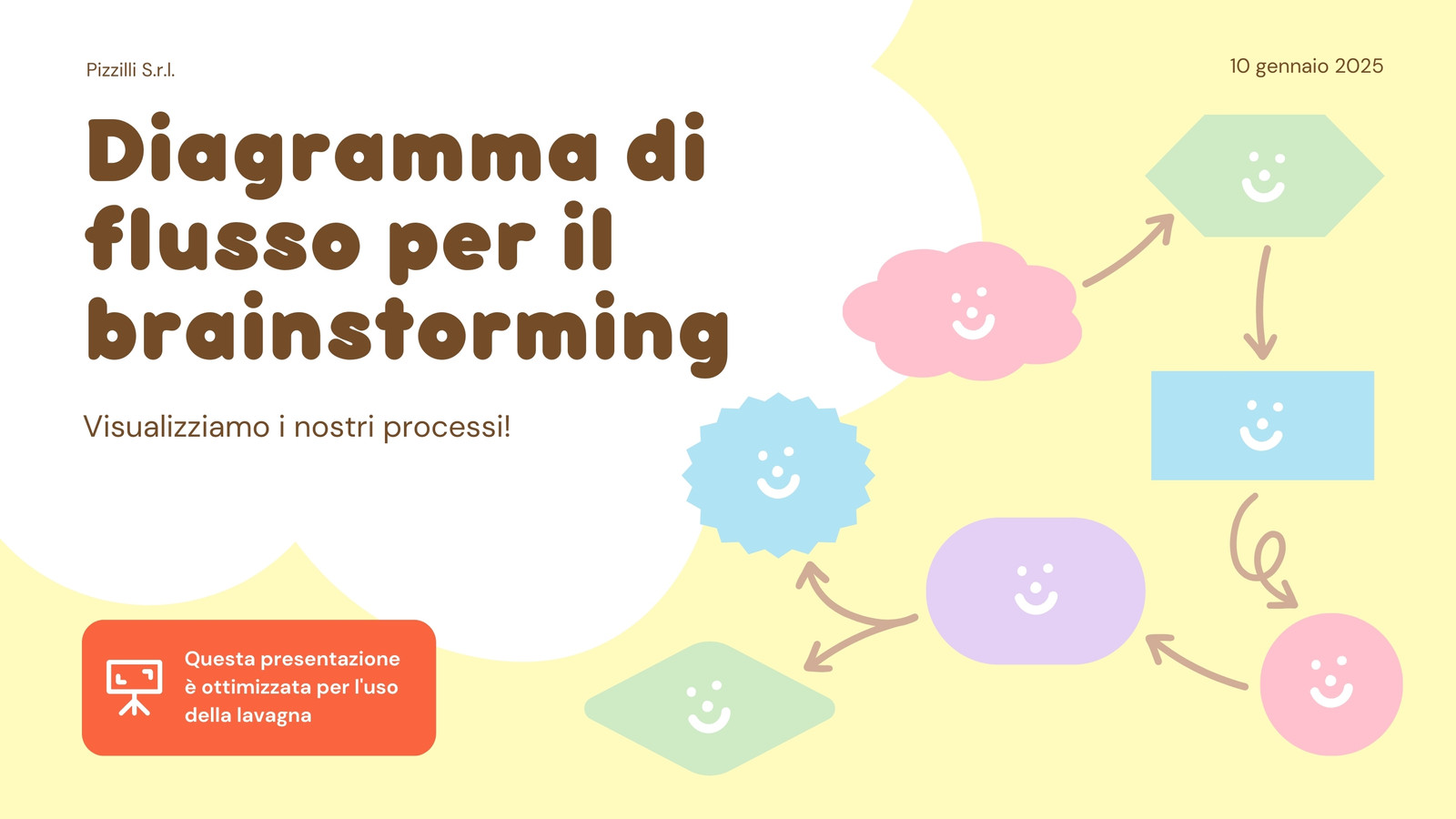 Pizzilli S.r.l.

10 gennaio 2025

Diagramma di flusso per il brainstorming

Visualizziamo i nostri processi!

Questa presentazione è ottimizzata per l'uso della lavagna